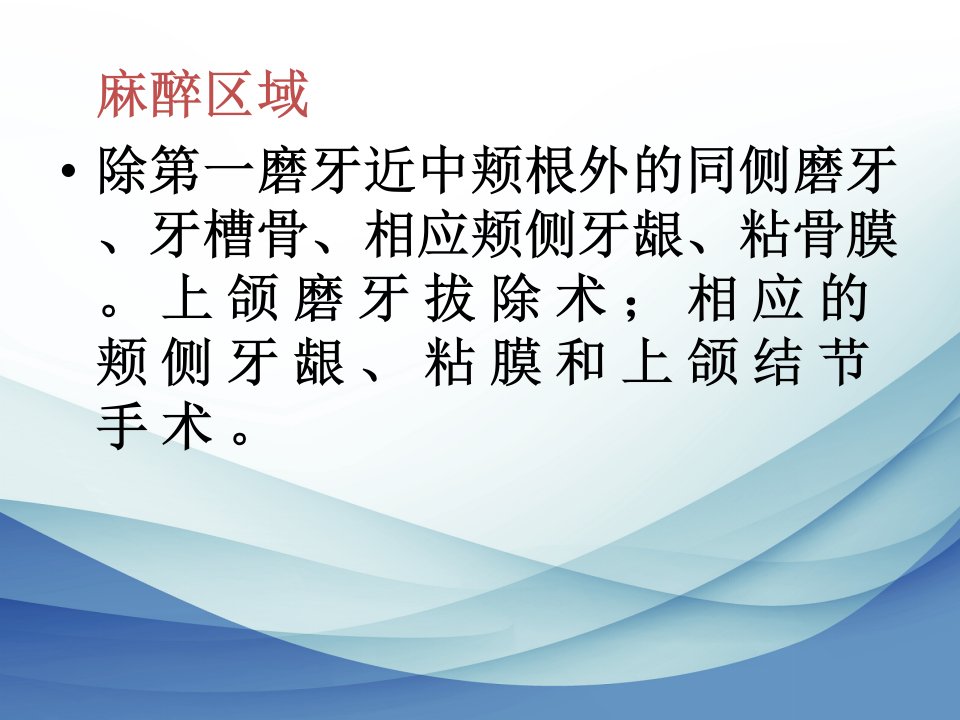 麻醉区域

• 除第一磨牙近中颊根外的同侧磨牙、牙槽骨、相应颊侧牙龈、粘骨膜。上颌磨牙拔除术；相应的颊侧牙龈、粘膜和上颌结节手术。